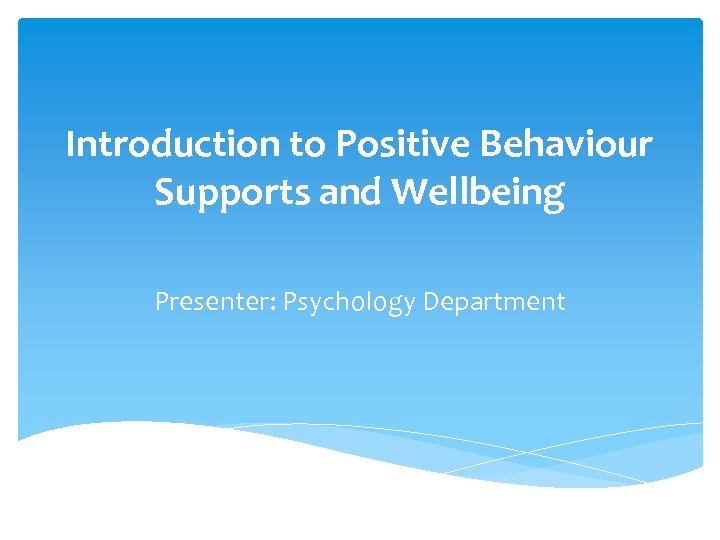 Introduction to Positive Behaviour Supports and Wellbeing

Presenter: Psychology Department